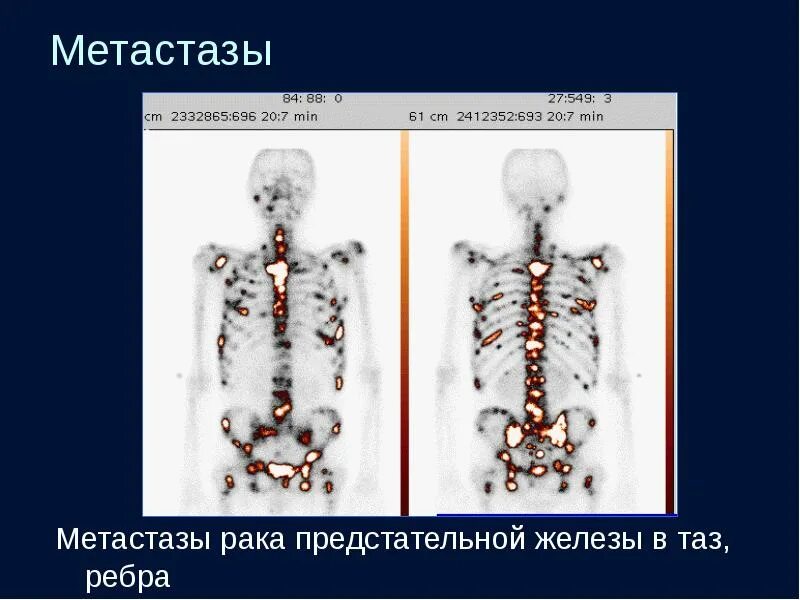 Метастазы

84: 88: 0
cm 2332865:696 20:7 min

27:549: 3
61 cm 2412352:693 20:7 min

Метастазы рака предстательной железы в таз, ребра